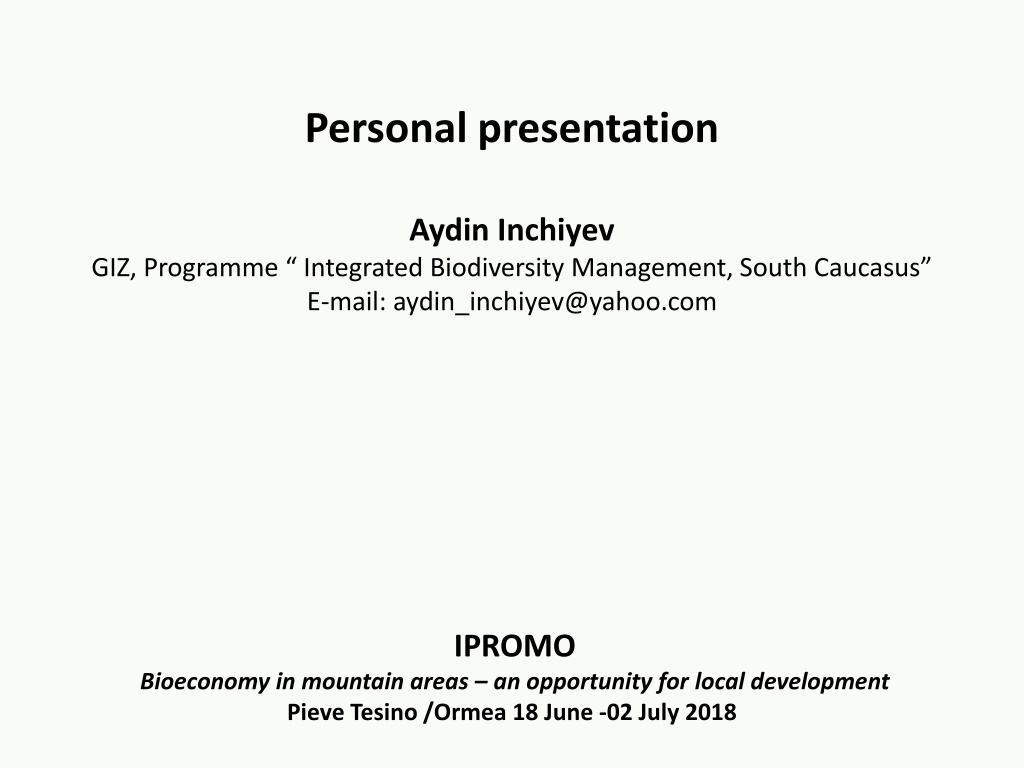 Personal presentation

Aydin Inchiyev
GIZ, Programme “ Integrated Biodiversity Management, South Caucasus”
E-mail: aydin_inchiyev@yahoo.com

IPROMO
Bioeconomy in mountain areas – an opportunity for local development
Pieve Tesino /Ormea 18 June -02 July 2018